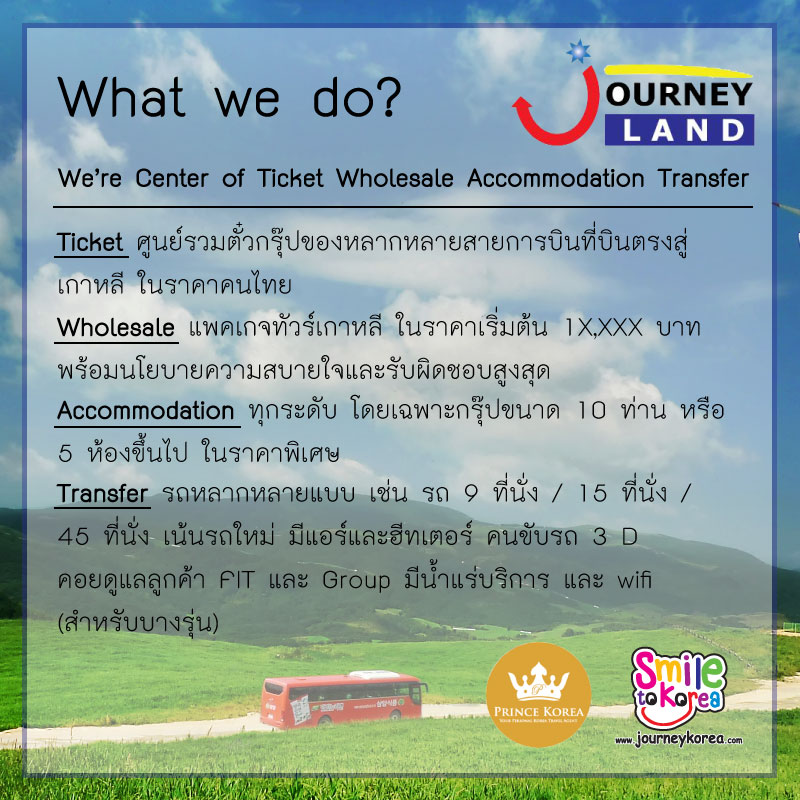 What we do?

JOURNEY LAND

We're Center of Ticket Wholesale Accommodation Transfer

Ticket ศูนย์รวมตั๋วกรุ๊ปของหลากหลายสายการบินที่บินตรงสู่เกาหลี ในราคาคนไทย

Wholesale แพคเกจทัวร์เกาหลี ในราคาเริ่มต้น 1X,XXX บาท พร้อมนโยบายความสบายใจและรับผิดชอบสูงสุด

Accommodation ทุกระดับ โดยเฉพาะกรุ๊ปขนาด 10 ท่าน หรือ 5 ห้องขึ้นไป ในราคาพิเศษ

Transfer รถหลากหลายแบบ เช่น รถ 9 ที่นั่ง / 15 ที่นั่ง / 45 ที่นั่ง เน้นรถใหม่ มีแอร์และฮีทเตอร์ คนขับรถ 3 D คอยดูแลลูกค้า FIT และ Group มีน้ำแร่บริการ และ wifi (สำหรับบางรุ่น)

PRINCE KOREA
YOUR PERSONAL KOREA TRAVEL AGENT

Smile to Korea
www.journeykorea.com